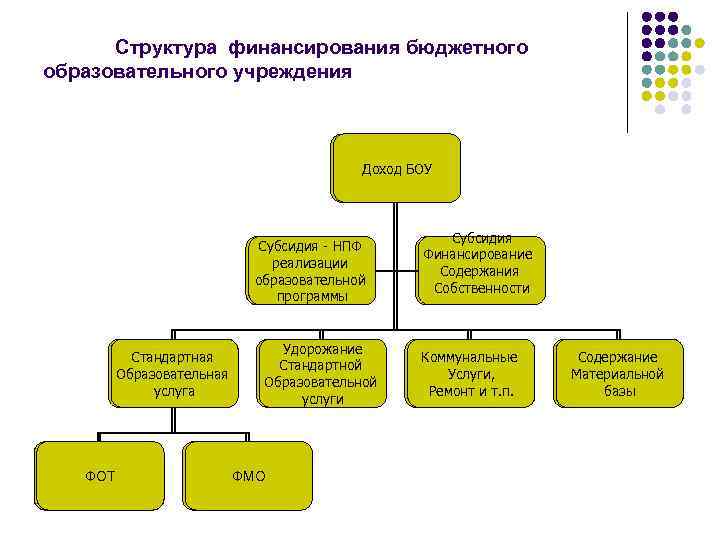 Структура финансирования бюджетного образовательного учреждения

Доход БОУ

Субсидия - НПФ реализации образовательной программы

Субсидия Финансирование Содержания Собственности

Стандартная Образовательная услуга

Удорожание Стандартной Образовательной услуги

Коммунальные Услуги, Ремонт и т.п.

Содержание Материальной базы

ФОТ

ФМО